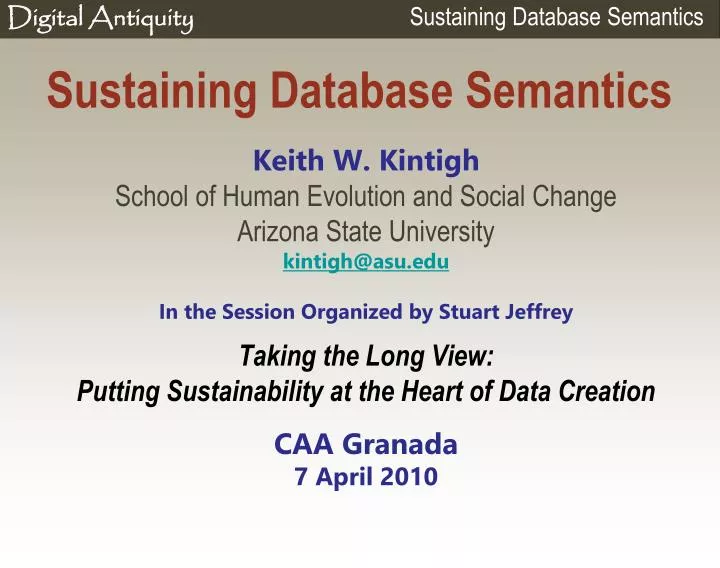 Digital Antiquity

Sustaining Database Semantics

Sustaining Database Semantics

Keith W. Kintigh
School of Human Evolution and Social Change
Arizona State University
kintigh@asu.edu

In the Session Organized by Stuart Jeffrey

Taking the Long View:
Putting Sustainability at the Heart of Data Creation

CAA Granada
7 April 2010